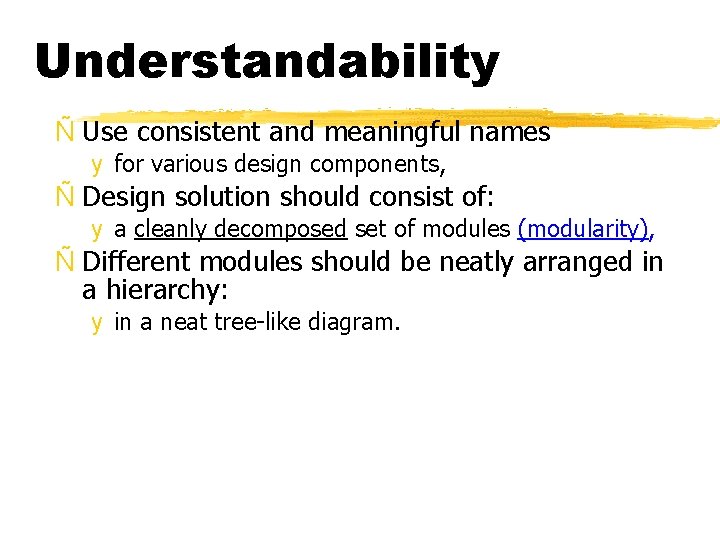 Understandability

Ñ Use consistent and meaningful names

y for various design components,

Ñ Design solution should consist of:

y a cleanly decomposed set of modules (modularity),

Ñ Different modules should be neatly arranged in a hierarchy:

y in a neat tree-like diagram.